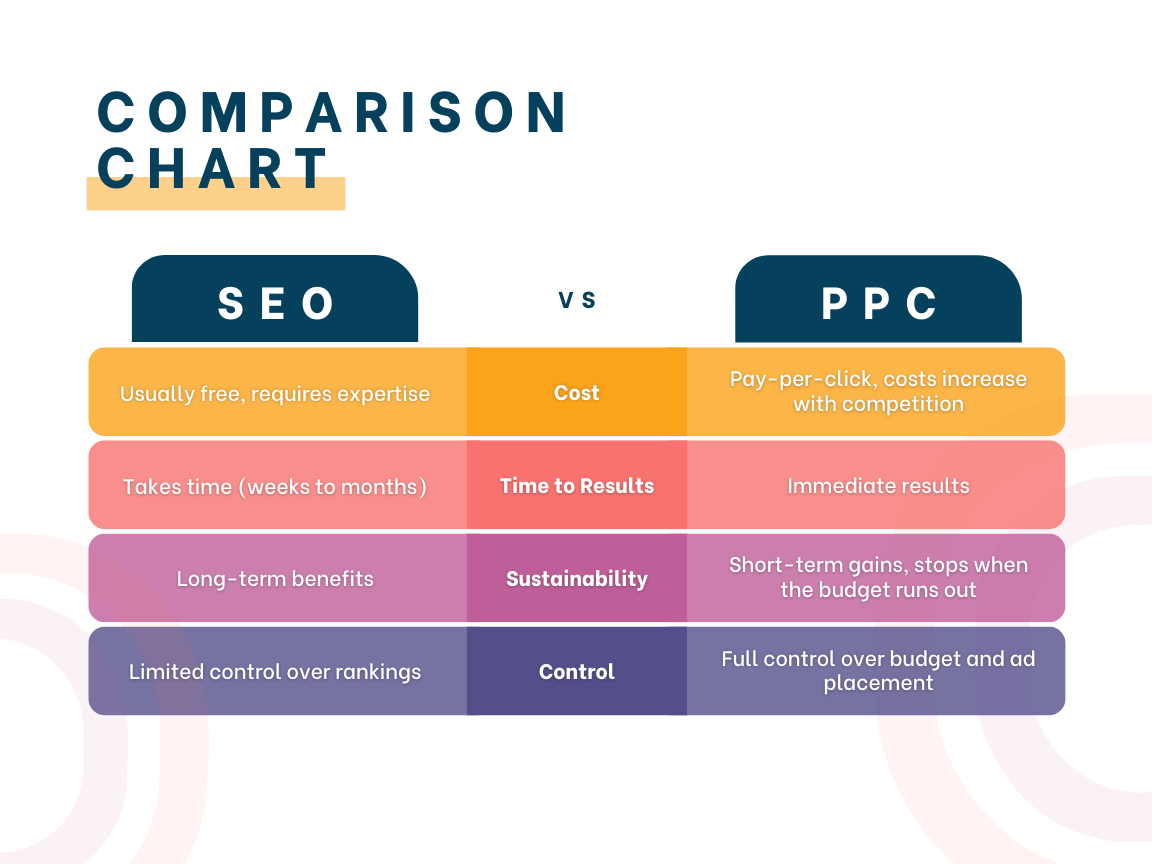 COMPARISON CHART

| SEO | VS | PPC |
|---|---|---|
| Usually free, requires expertise | Cost | Pay-per-click, costs increase with competition |
| Takes time (weeks to months) | Time to Results | Immediate results |
| Long-term benefits | Sustainability | Short-term gains, stops when the budget runs out |
| Limited control over rankings | Control | Full control over budget and ad placement |